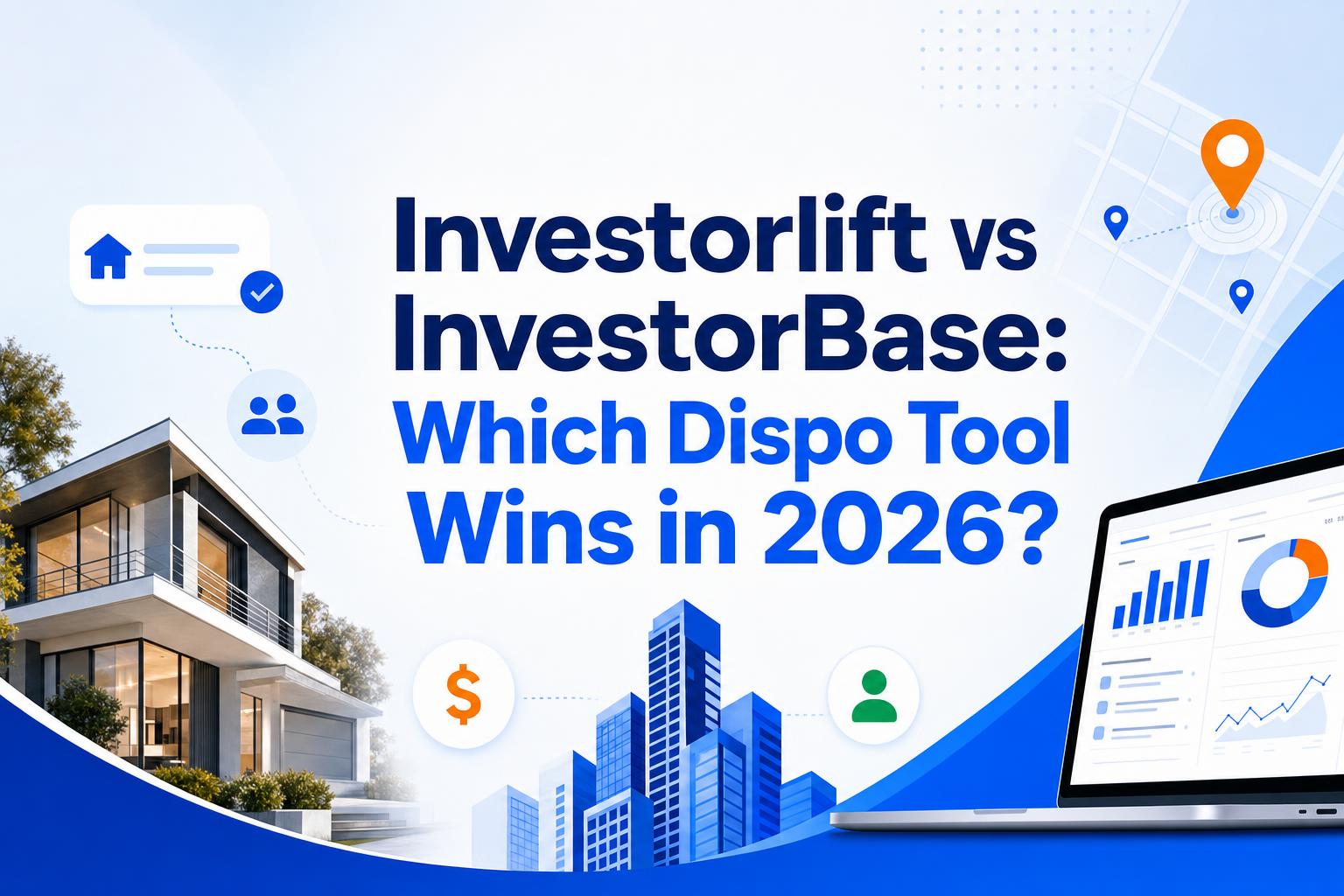 Investorlift vs InvestorBase: Which Dispo Tool Wins in 2026?

$